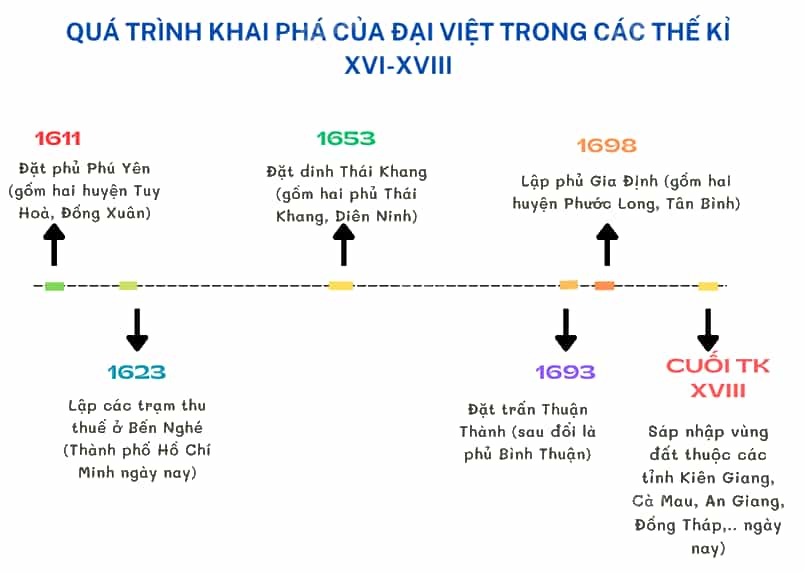 QUÁ TRÌNH KHAI PHÁ CỦA ĐẠI VIỆT TRONG CÁC THẾ KỈ XVI-XVIII

1611
Đặt phủ Phú Yên (gồm hai huyện Tuy Hoà, Đồng Xuân)

1653
Đặt dinh Thái Khang (gồm hai phủ Thái Khang, Diên Ninh)

1698
Lập phủ Gia Định (gồm hai huyện Phước Long, Tân Bình)

1623
Lập các trạm thu thuế ở Bến Nghé (Thành phố Hồ Chí Minh ngày nay)

1693
Đặt trấn Thuận Thành (sau đổi là phủ Bình Thuận)

CUỐI TK XVIII
Sáp nhập vùng đất thuộc các tỉnh Kiên Giang, Cà Mau, An Giang, Đồng Tháp,.. ngày nay)